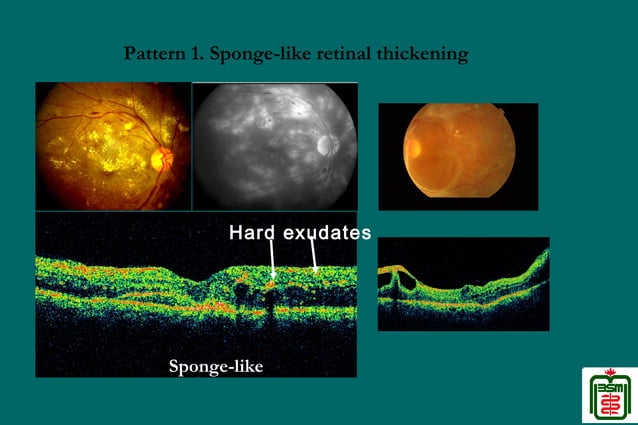 Pattern 1. Sponge-like retinal thickening

Hard exudates

Sponge-like

BSM